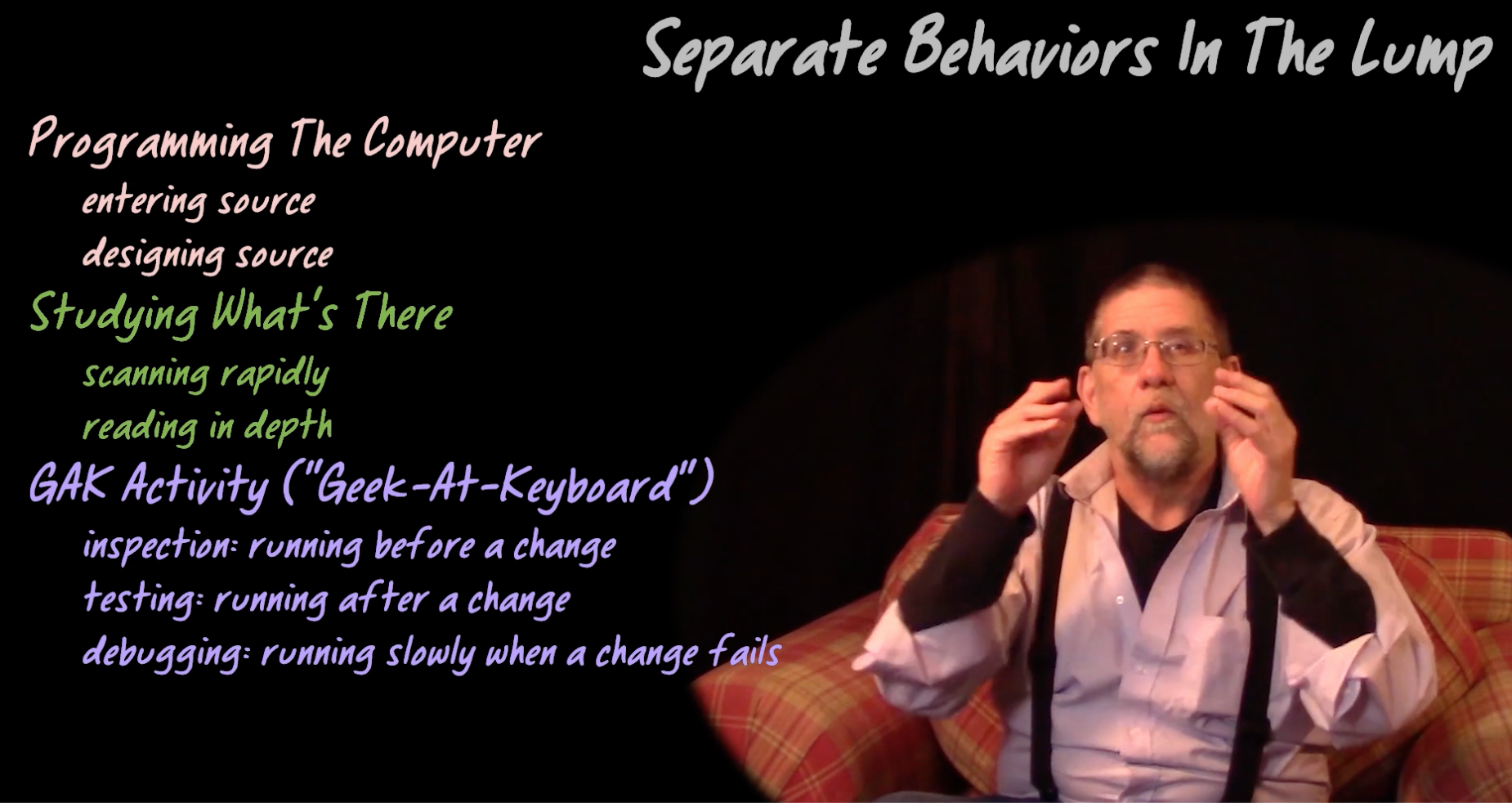 Separate Behaviors In The Lump

Programming The Computer
entering source
designing source

Studying What's There
scanning rapidly
reading in depth

GAK Activity ("Geek-At-Keyboard")
inspection: running before a change
testing: running after a change
debugging: running slowly when a change fails